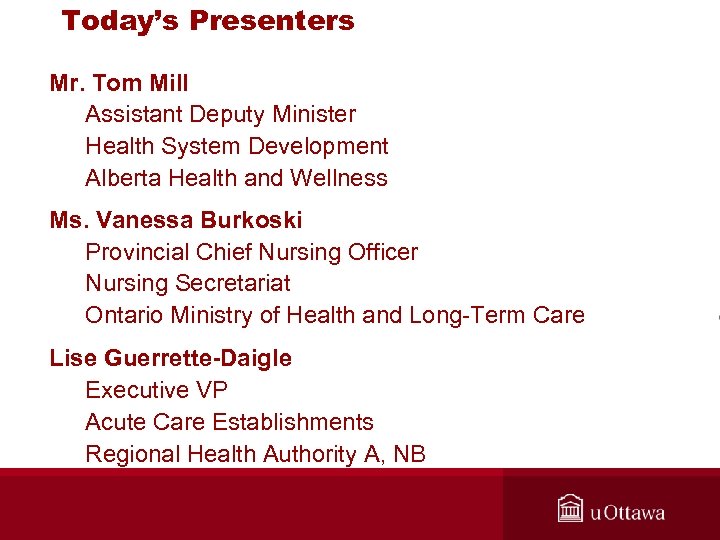 Today's Presenters

Mr. Tom Mill
Assistant Deputy Minister
Health System Development
Alberta Health and Wellness

Ms. Vanessa Burkoski
Provincial Chief Nursing Officer
Nursing Secretariat
Ontario Ministry of Health and Long-Term Care

Lise Guerrette-Daigle
Executive VP
Acute Care Establishments
Regional Health Authority A, NB

uOttawa